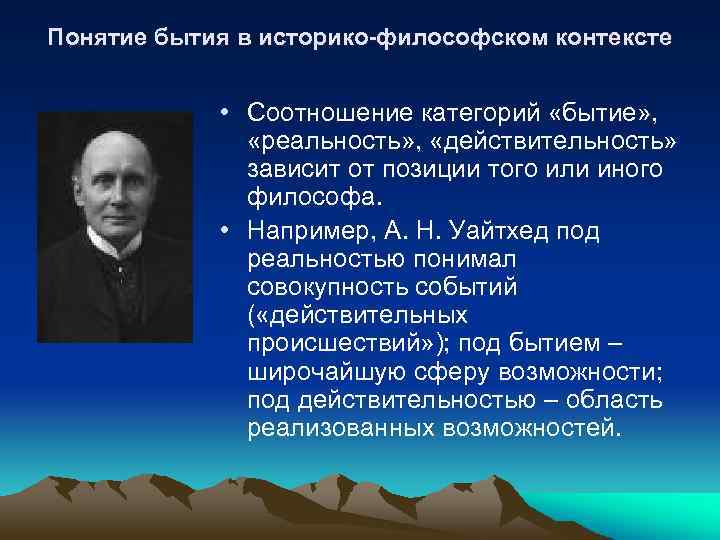 Понятие бытия в историко-философском контексте

• Соотношение категорий «бытие», «реальность», «действительность» зависит от позиции того или иного философа.

• Например, А. Н. Уайтхед под реальностью понимал совокупность событий («действительных происшествий»); под бытием – широчайшую сферу возможности; под действительностью – область реализованных возможностей.